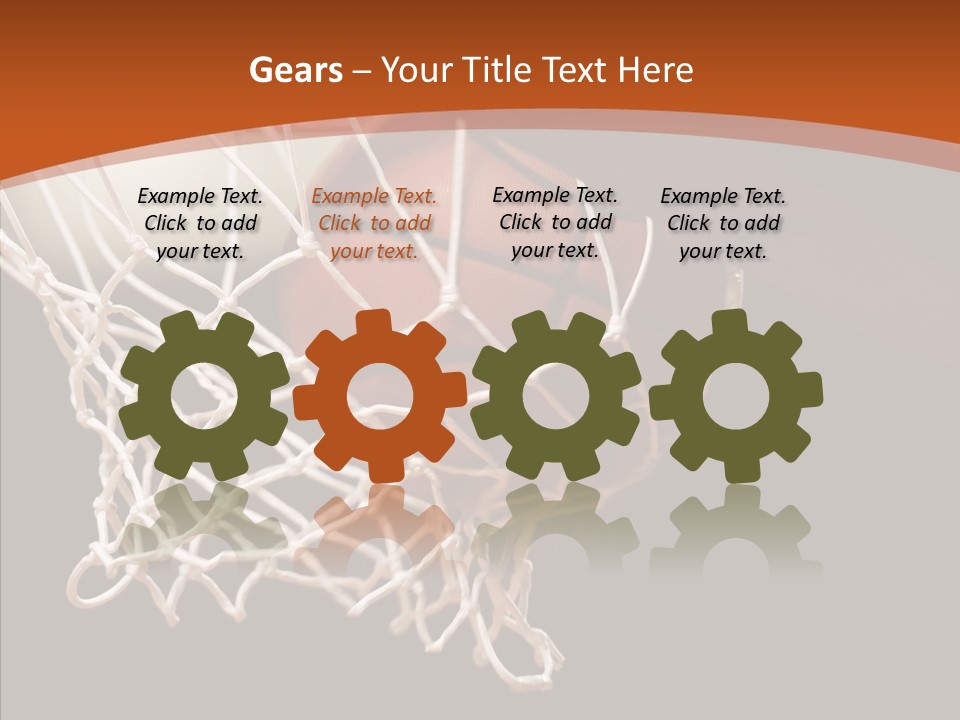 Gears – Your Title Text Here

Example Text. Click to add your text.

Example Text. Click to add your text.

Example Text. Click to add your text.

Example Text. Click to add your text.